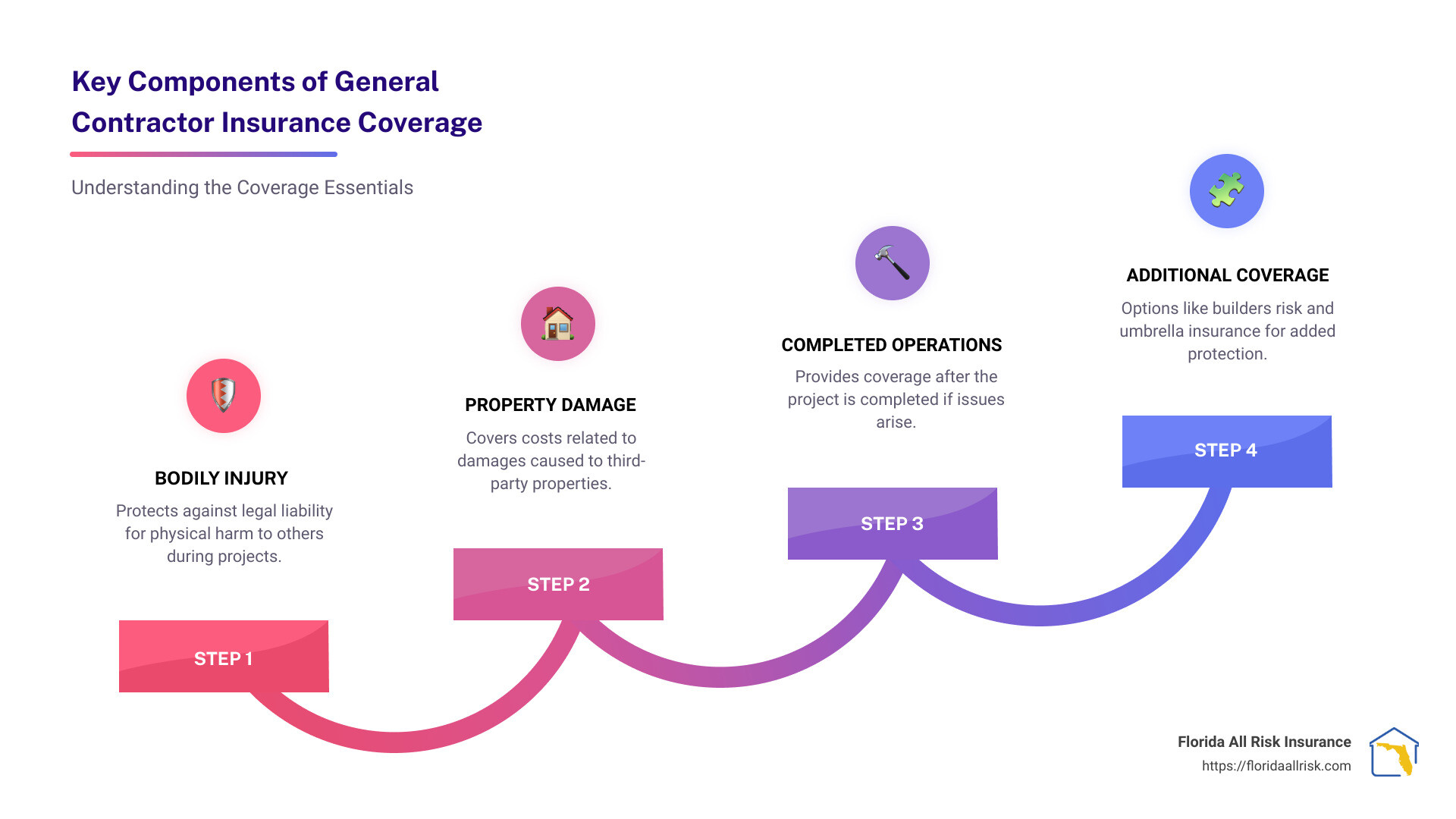 Key Components of General Contractor Insurance Coverage

Understanding the Coverage Essentials

BODILY INJURY

Protects against legal liability for physical harm to others during projects.

STEP 1

PROPERTY DAMAGE

Covers costs related to damages caused to third-party properties.

STEP 2

COMPLETED OPERATIONS

Provides coverage after the project is completed if issues arise.

STEP 3

ADDITIONAL COVERAGE

Options like builders risk and umbrella insurance for added protection.

STEP 4

Florida All Risk Insurance
https://floridaallrisk.com